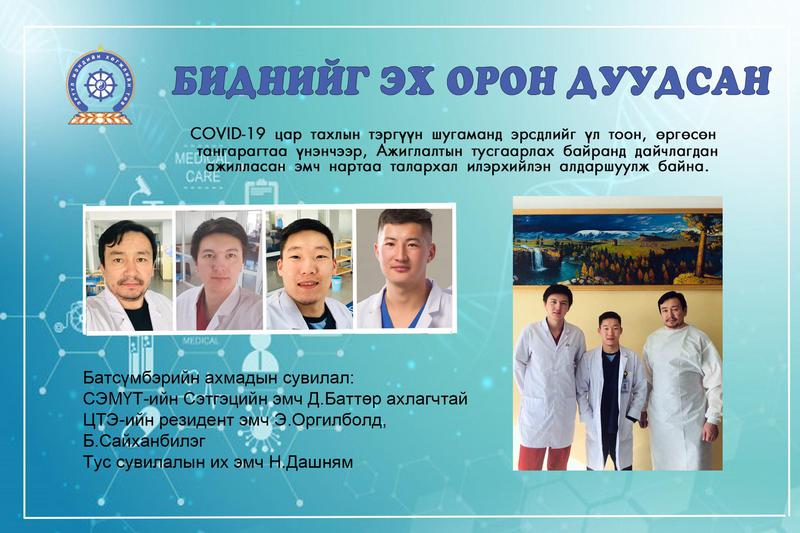 БИДНИЙГ ЭХ ОРОН ДУУДСАН

COVID-19 цар тахлын тэргүүн шугаманд эрсдлийг үл тоон, өргөсөн тангарагтаа үнэнчээр, Ажиглалтын тусгаарлах байранд дайчлагдан ажилласан эмч нартаа талархал илэрхийлэн алдаршуулж байна.

MEDICAL CARE

MEDICAL

Батсүмбэрийн ахмадын сувилал:
СЭМҮТ-ийн Сэтгэцийн эмч Д.Баттөр ахлагчтай
ЦТЭ-ийн резидент эмч Э.Оргилболд,
Б.Сайханбилэг
Тус сувилалын их эмч Н.Дашням